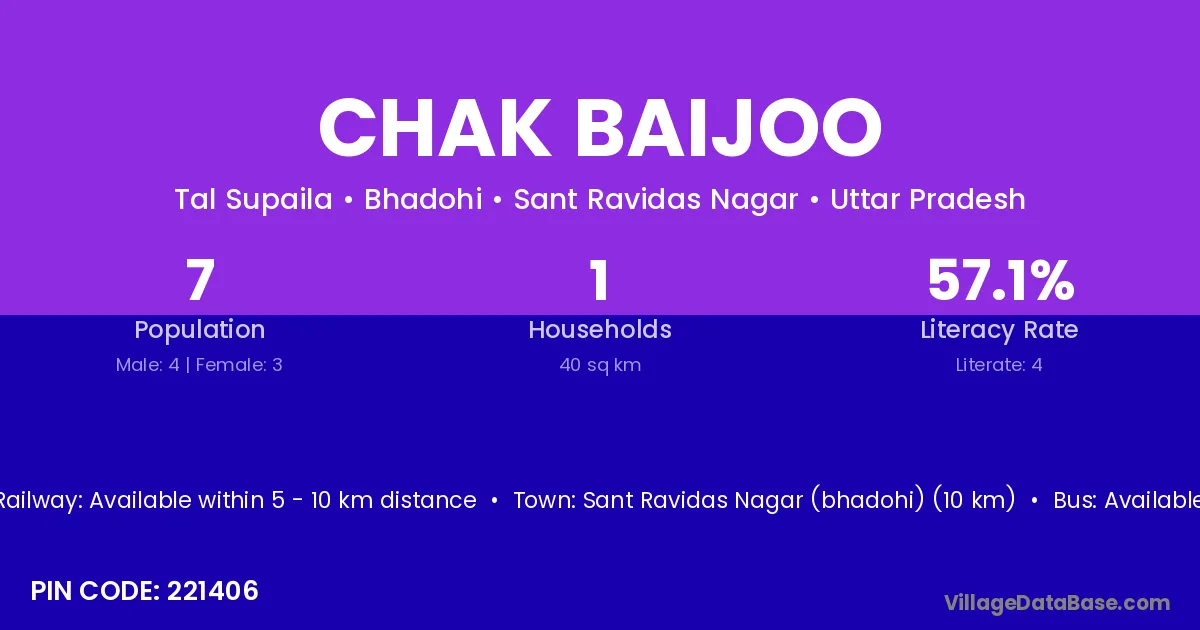 CHAK BAIJOO

Tal Supaila • Bhadohi • Sant Ravidas Nagar • Uttar Pradesh

7
Population
Male: 4 | Female: 3

1
Households
40 sq km

57.1%
Literacy Rate
Literate: 4

Railway: Available within 5 - 10 km distance • Town: Sant Ravidas Nagar (bhadohi) (10 km) • Bus: Available

PIN CODE: 221406

VillageDataBase.com